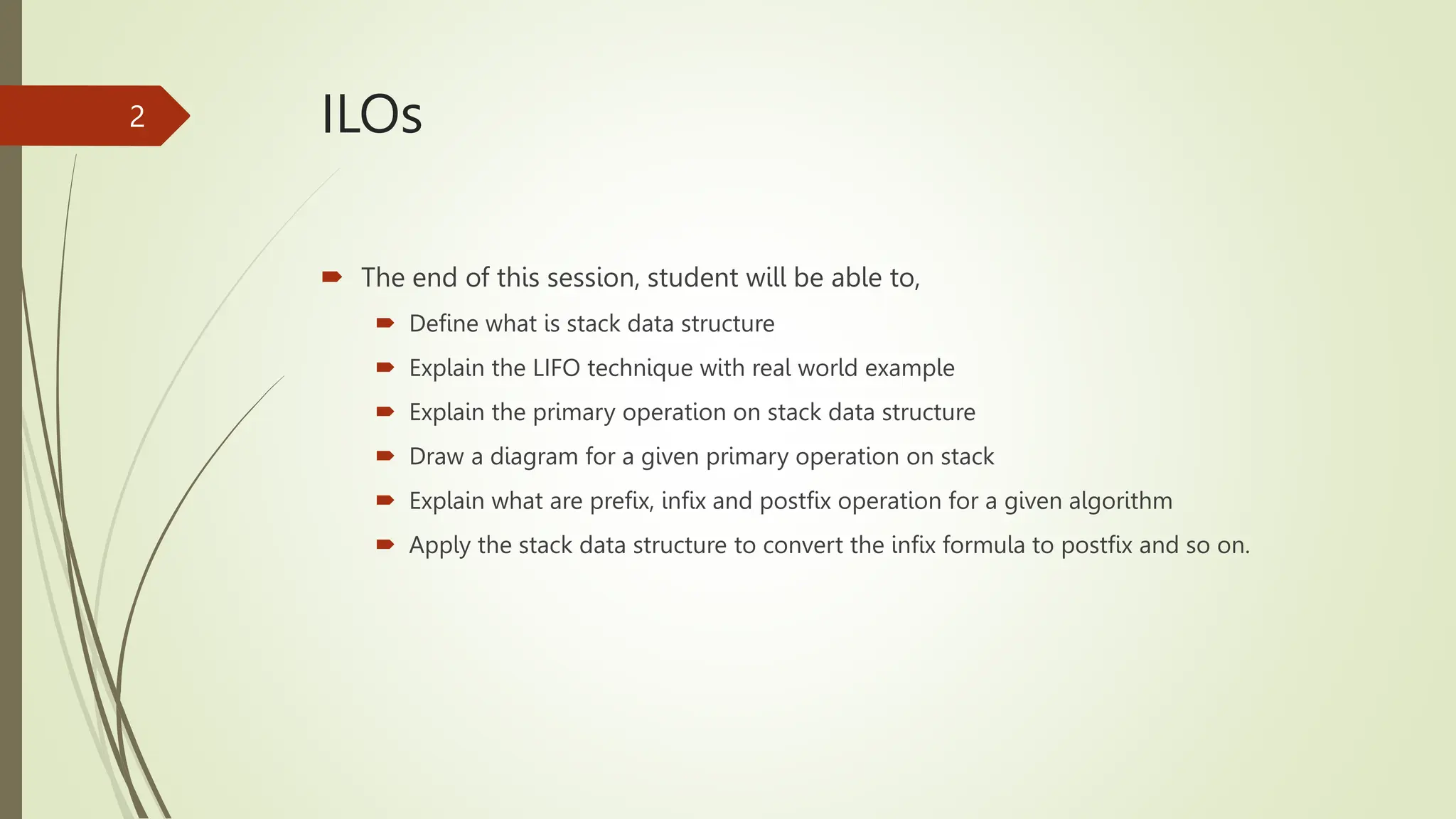 2

ILOs

The end of this session, student will be able to,

Define what is stack data structure

Explain the LIFO technique with real world example

Explain the primary operation on stack data structure

Draw a diagram for a given primary operation on stack

Explain what are prefix, infix and postfix operation for a given algorithm

Apply the stack data structure to convert the infix formula to postfix and so on.